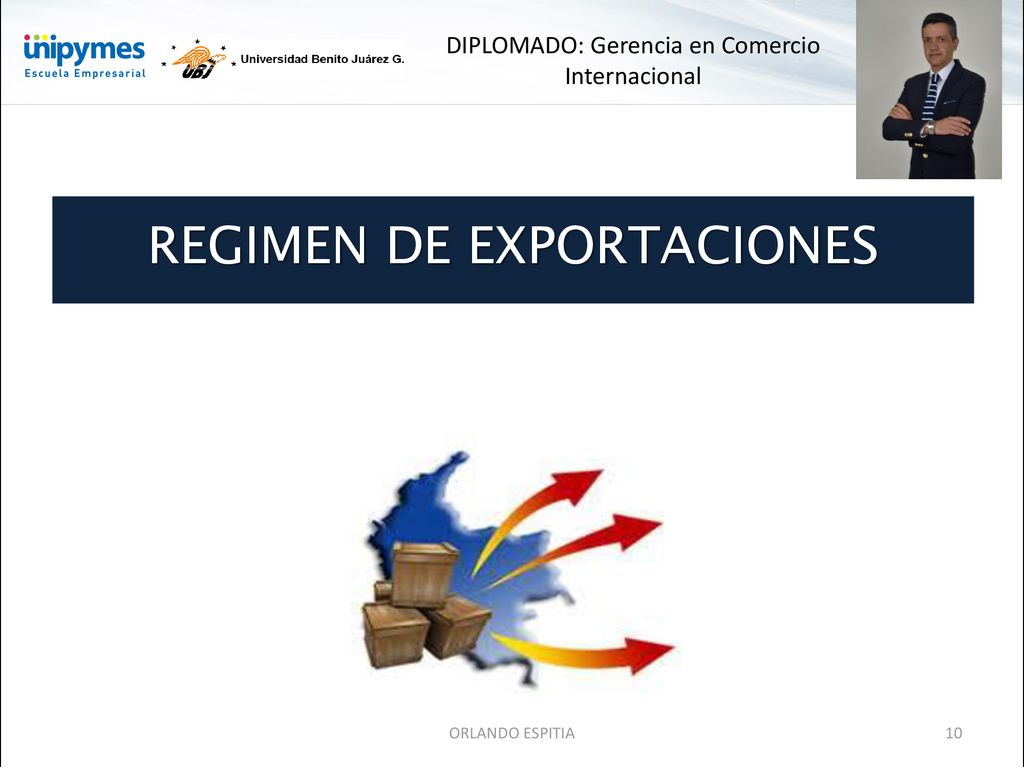 unipymes
Escuela Empresarial

UBJ Universidad Benito Juárez G.

DIPLOMADO: Gerencia en Comercio Internacional

REGIMEN DE EXPORTACIONES

ORLANDO ESPITIA

10